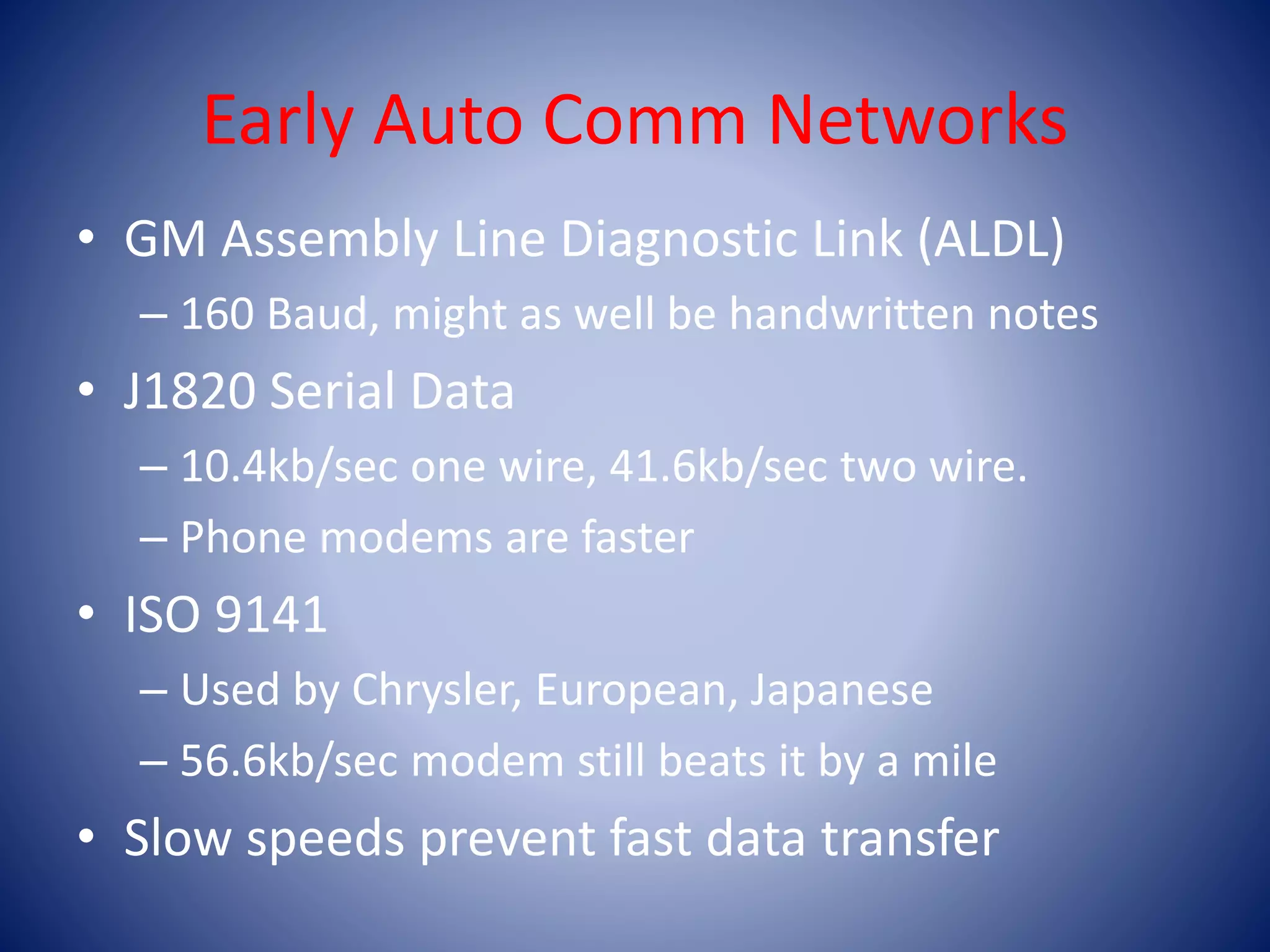 Early Auto Comm Networks

• GM Assembly Line Diagnostic Link (ALDL)
– 160 Baud, might as well be handwritten notes
• J1820 Serial Data
– 10.4kb/sec one wire, 41.6kb/sec two wire.
– Phone modems are faster
• ISO 9141
– Used by Chrysler, European, Japanese
– 56.6kb/sec modem still beats it by a mile
• Slow speeds prevent fast data transfer